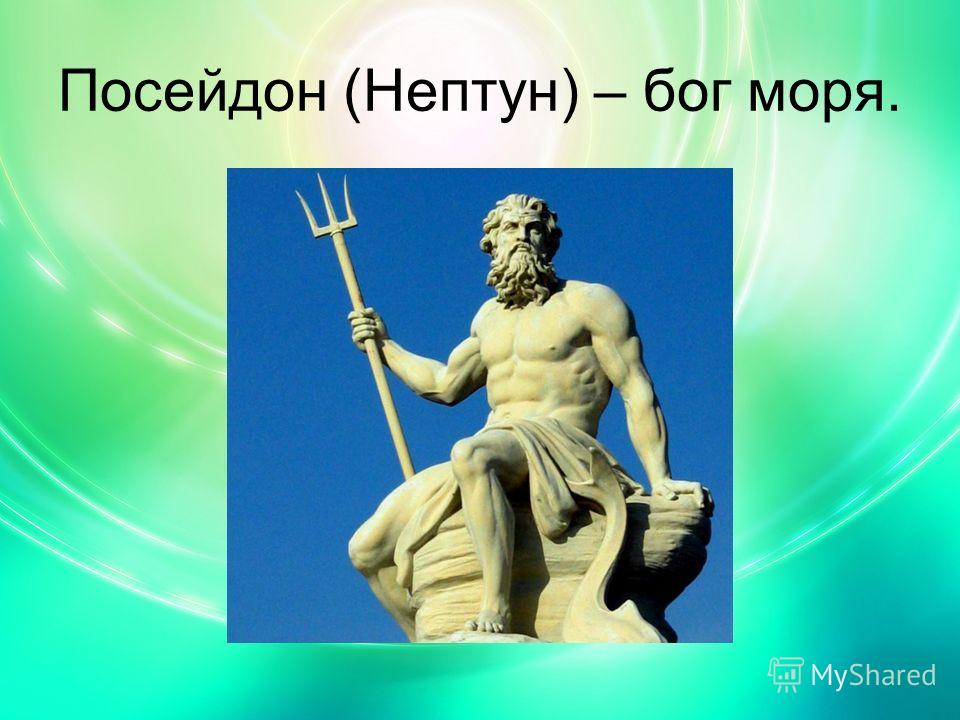 Посейдон (Нептун) – бог моря.

MyShared